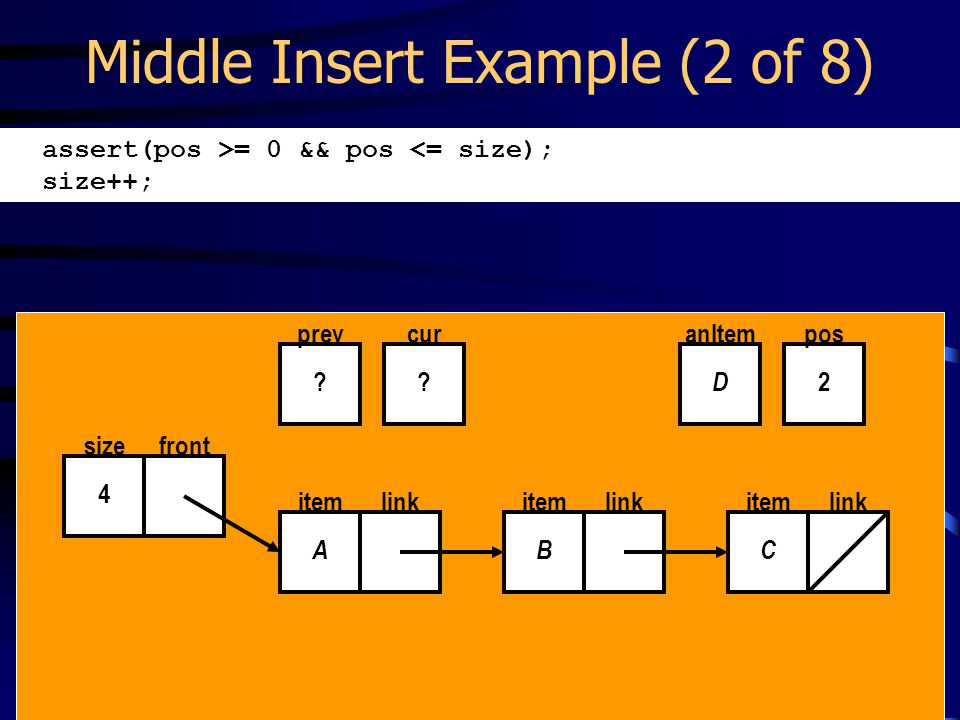 Middle Insert Example (2 of 8)

assert(pos >= 0 && pos <= size);
size++;

prev
?

cur
?

anItem
D

pos
2

size
4

front

item
A

link

item
B

link

item
C

link